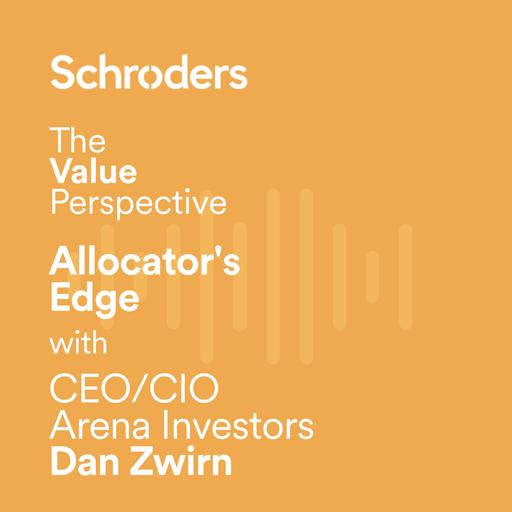 Schroders

The
Value
Perspective

Allocator's Edge

with

CEO/CIO
Arena Investors
Dan Zwirn